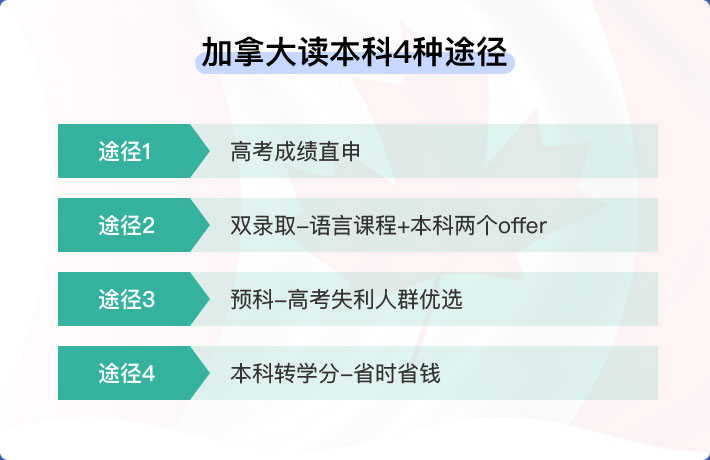 加拿大读本科4种途径

途径1 高考成绩直申

途径2 双录取–语言课程+本科两个offer

途径3 预科–高考失利人群优选

途径4 本科转学分–省时省钱